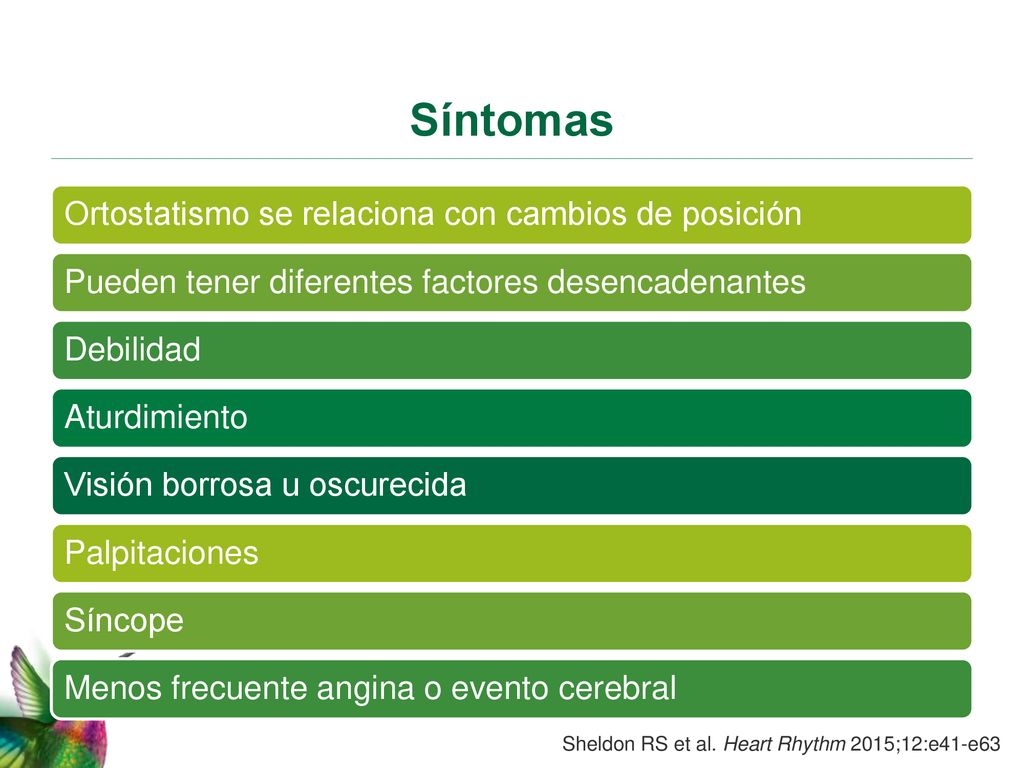 Síntomas

Ortostatismo se relaciona con cambios de posición

Pueden tener diferentes factores desencadenantes

Debilidad

Aturdimiento

Visión borrosa u oscurecida

Palpitaciones

Síncope

Menos frecuente angina o evento cerebral

Sheldon RS et al. Heart Rhythm 2015;12:e41-e63